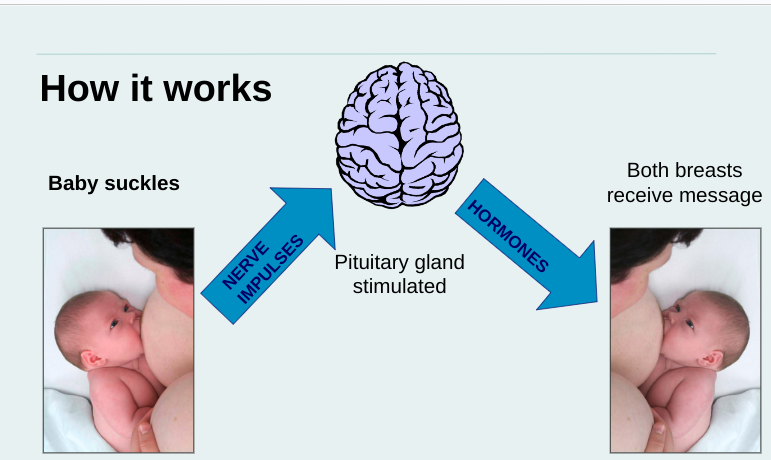 How it works

Baby suckles

NERVE IMPULSES

Pituitary gland stimulated

HORMONES

Both breasts receive message